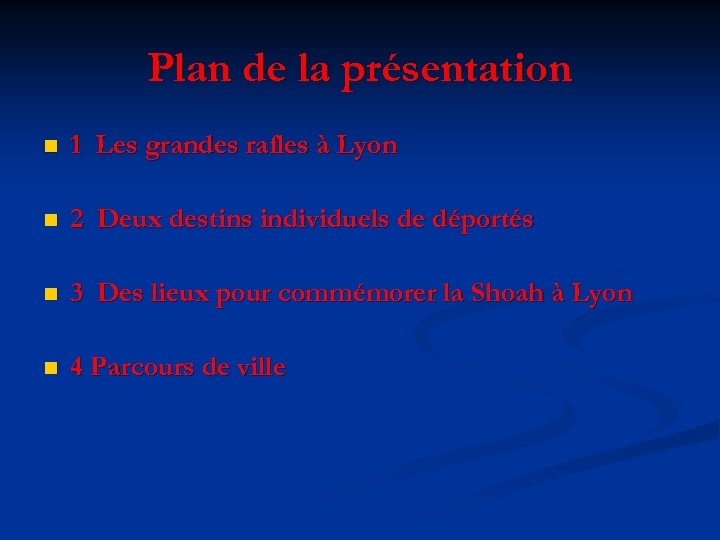 Plan de la présentation

- 1 Les grandes rafles à Lyon

- 2 Deux destins individuels de déportés

- 3 Des lieux pour commémorer la Shoah à Lyon

- 4 Parcours de ville